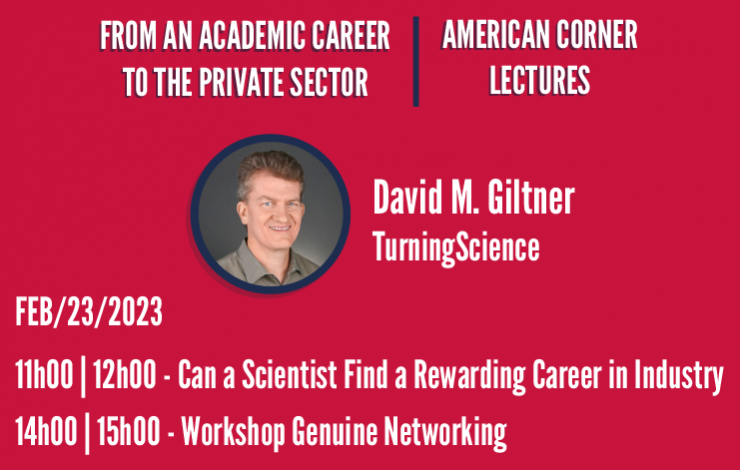 FROM AN ACADEMIC CAREER TO THE PRIVATE SECTOR

AMERICAN CORNER LECTURES

David M. Giltner
TurningScience

FEB/23/2023

11h00 | 12h00 - Can a Scientist Find a Rewarding Career in Industry

14h00 | 15h00 - Workshop Genuine Networking